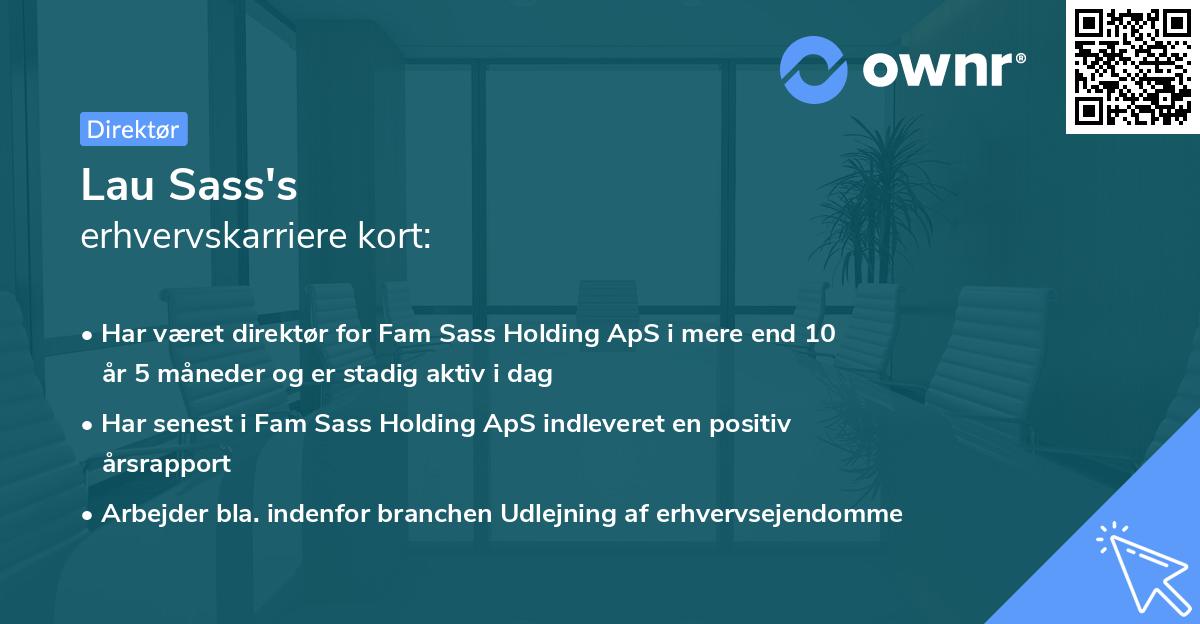 ownr®

Direktør

Lau Sass's
erhvervskarriere kort:

• Har været direktør for Fam Sass Holding ApS i mere end 10 år 5 måneder og er stadig aktiv i dag

• Har senest i Fam Sass Holding ApS indleveret en positiv årsrapport

• Arbejder bla. indenfor branchen Udlejning af erhvervsejendomme